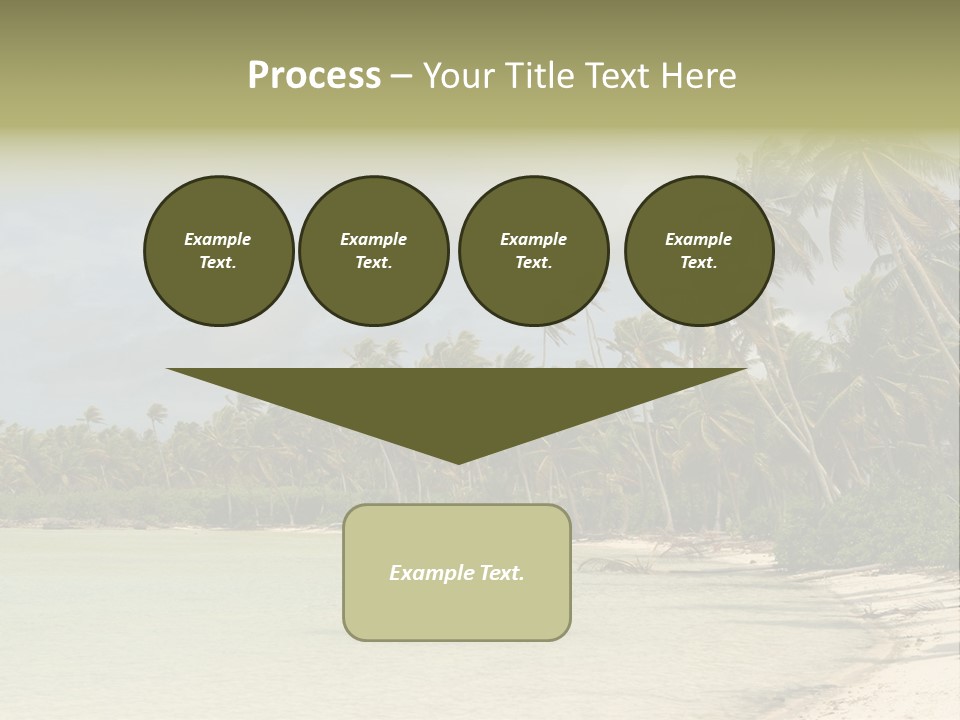 Process – Your Title Text Here

Example Text.

Example Text.

Example Text.

Example Text.

Example Text.